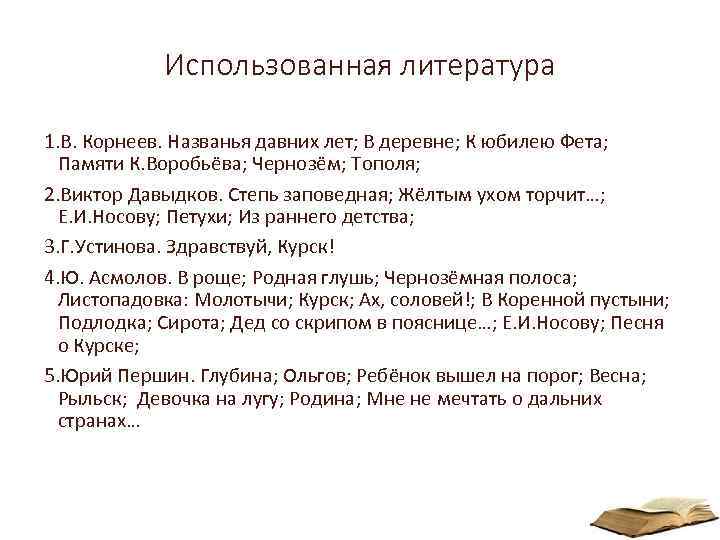 Использованная литература

1.В. Корнеев. Названья давних лет; В деревне; К юбилею Фета; Памяти К.Воробьёва; Чернозём; Тополя;

2.Виктор Давыдков. Степь заповедная; Жёлтым ухом торчит…; Е.И.Носову; Петухи; Из раннего детства;

3.Г.Устинова. Здравствуй, Курск!

4.Ю. Асмолов. В роще; Родная глушь; Чернозёмная полоса; Листопадовка: Молотычи; Курск; Ах, соловей!; В Коренной пустыни; Подлодка; Сирота; Дед со скрипом в пояснице…; Е.И.Носову; Песня о Курске;

5.Юрий Першин. Глубина; Ольгов; Ребёнок вышел на порог; Весна; Рыльск; Девочка на лугу; Родина; Мне не мечтать о дальних странах…